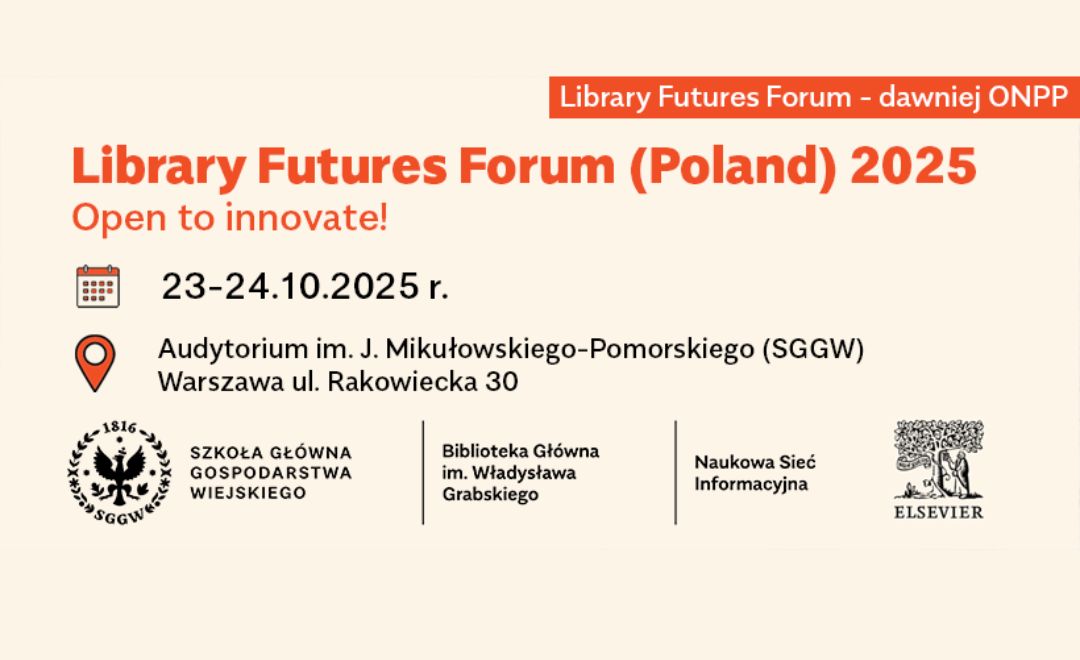 Library Futures Forum - dawniej ONPP

Library Futures Forum (Poland) 2025
Open to innovate!

23-24.10.2025 r.

Audytorium im. J. Mikułowskiego-Pomorskiego (SGGW)
Warszawa ul. Rakowiecka 30

1816
SGGW

SZKOŁA GŁÓWNA GOSPODARSTWA WIEJSKIEGO

Biblioteka Główna im. Władysława Grabskiego

Naukowa Sieć Informacyjna

ELSEVIER